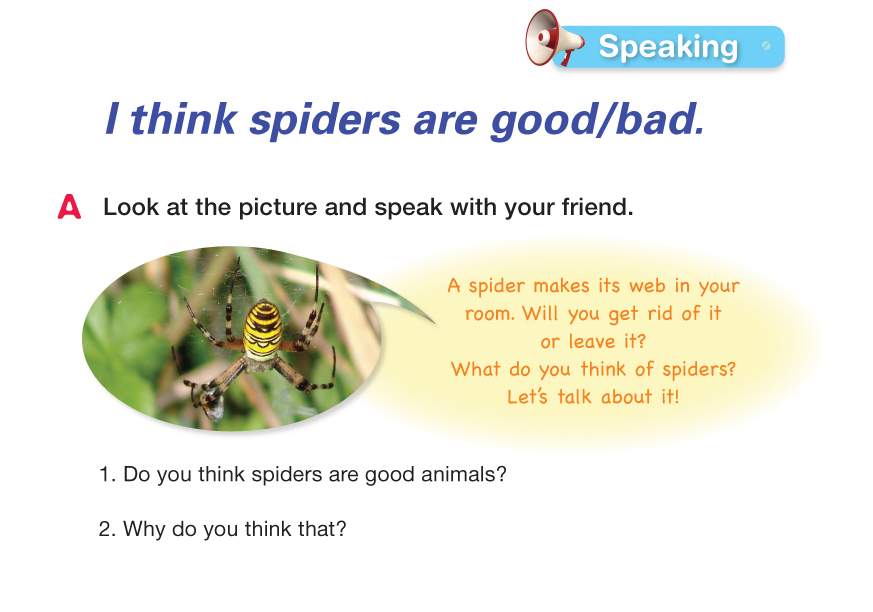 Speaking

I think spiders are good/bad.

A Look at the picture and speak with your friend.

A spider makes its web in your room. Will you get rid of it or leave it?
What do you think of spiders?
Let's talk about it!

1. Do you think spiders are good animals?

2. Why do you think that?